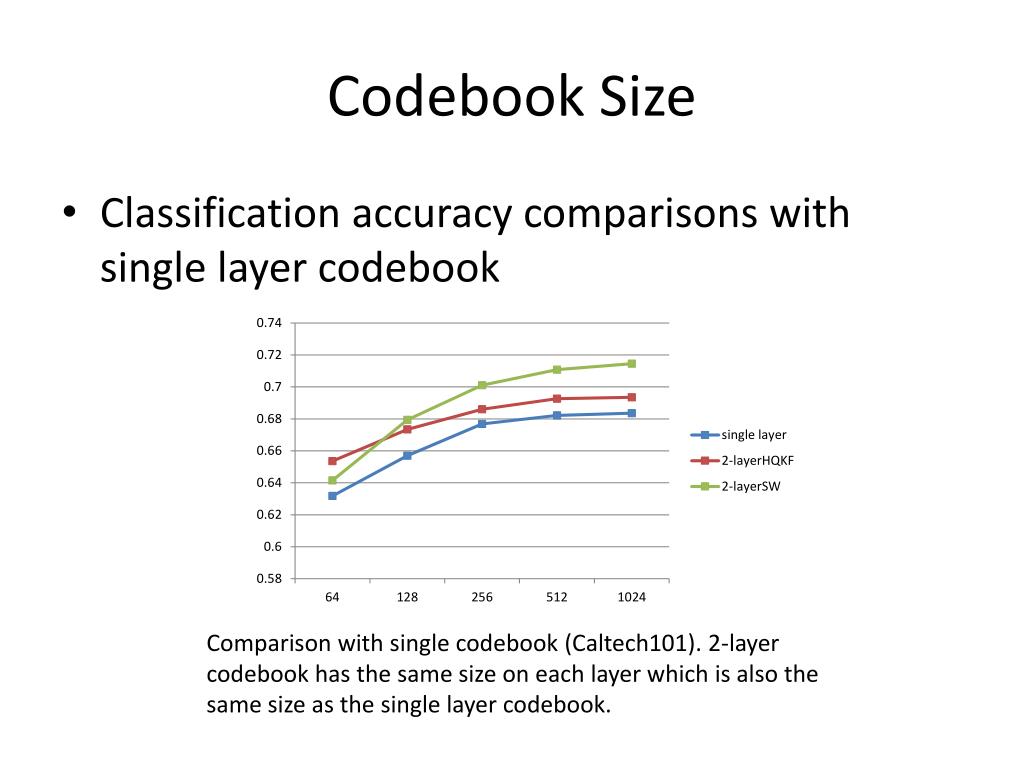 Codebook Size

• Classification accuracy comparisons with single layer codebook

0.74
0.72
0.7
0.68
0.66
0.64
0.62
0.6
0.58

64
128
256
512
1024

single layer
2-layerHQKF
2-layerSW

Comparison with single codebook (Caltech101). 2-layer codebook has the same size on each layer which is also the same size as the single layer codebook.